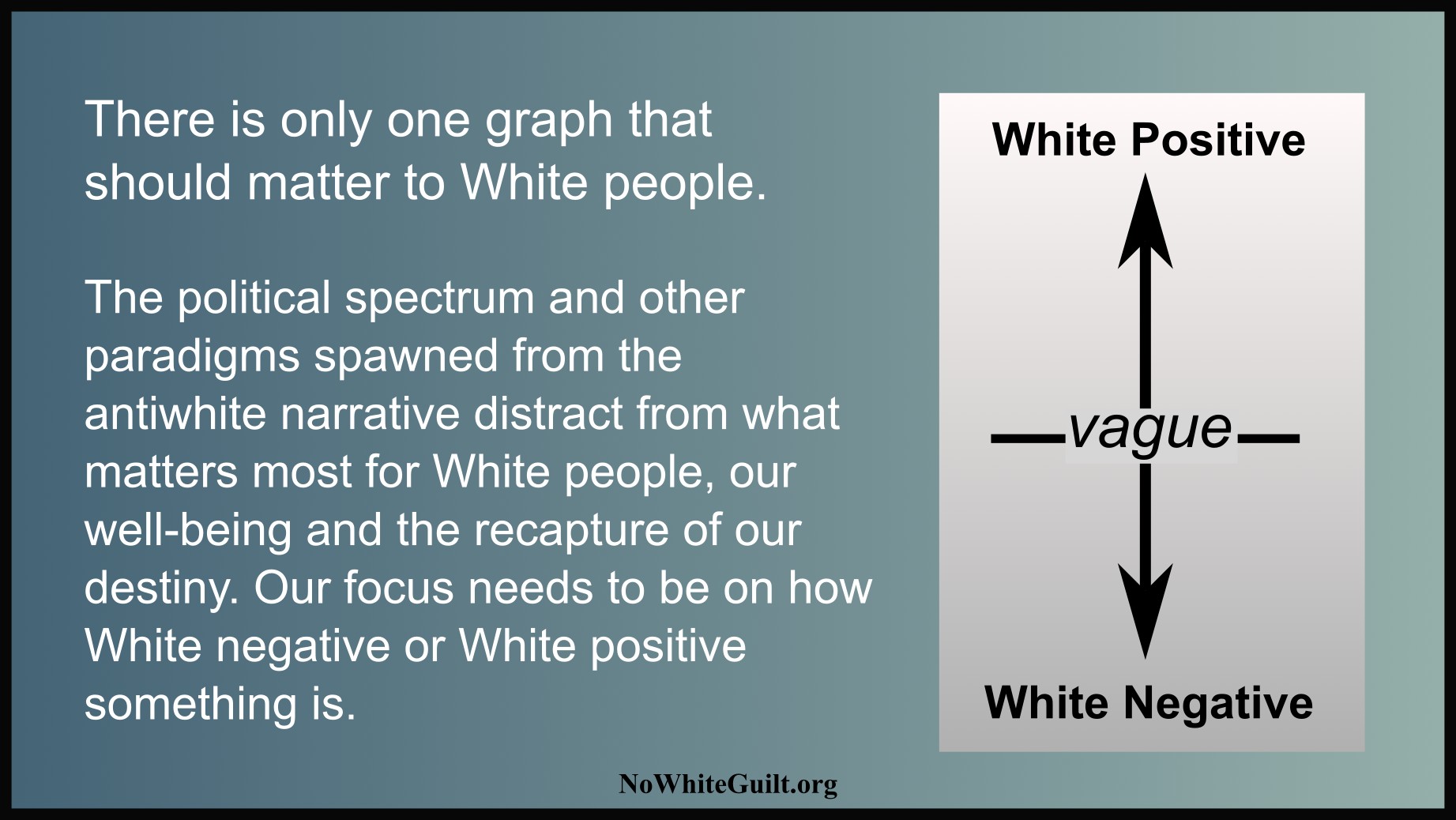 There is only one graph that should matter to White people.

The political spectrum and other paradigms spawned from the antiwhite narrative distract from what matters most for White people, our well-being and the recapture of our destiny. Our focus needs to be on how White negative or White positive something is.

White Positive

vague

White Negative

NoWhiteGuilt.org